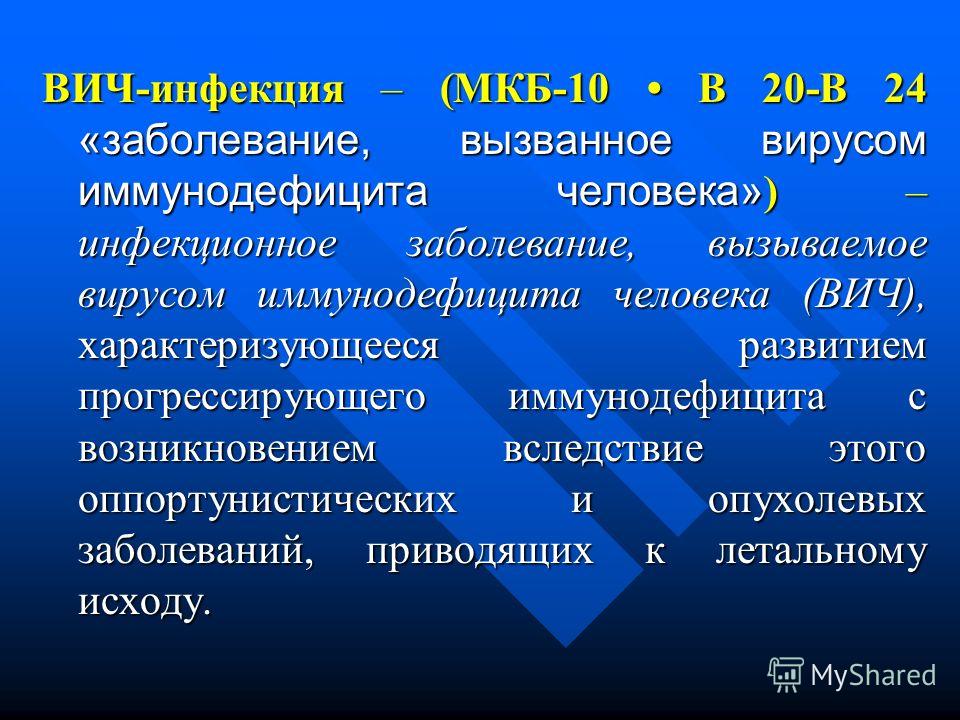 ВИЧ-инфекция – (МКБ-10 • В 20-В 24 «заболевание, вызванное вирусом иммунодефицита человека») – инфекционное заболевание, вызываемое вирусом иммунодефицита человека (ВИЧ), характеризующееся развитием прогрессирующего иммунодефицита с возникновением вследствие этого оппортунистических и опухолевых заболеваний, приводящих к летальному исходу.

MyShared